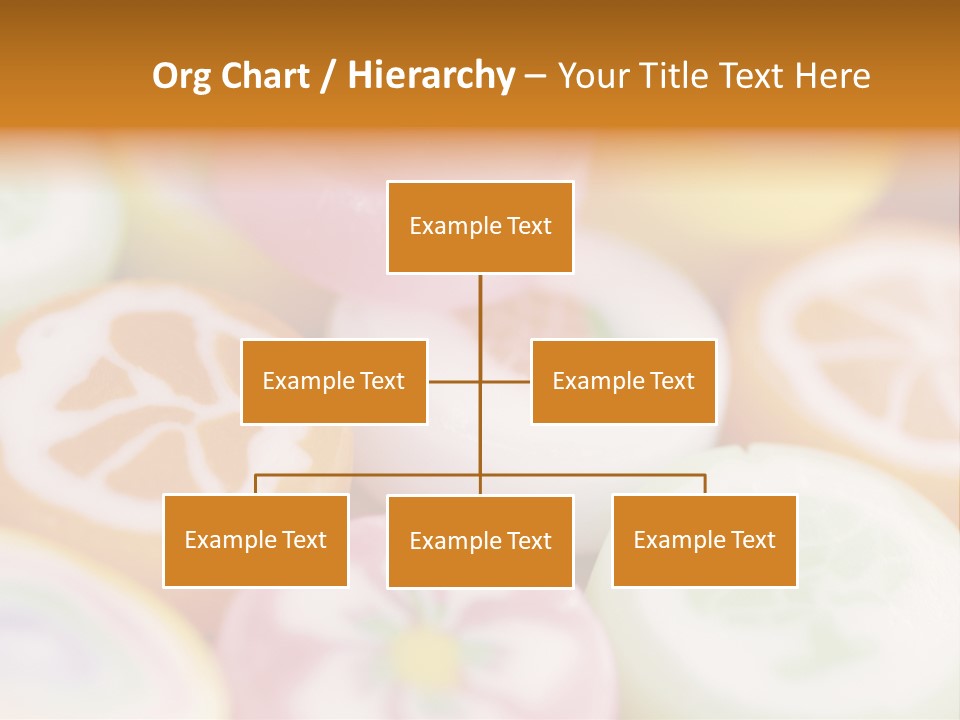 Org Chart / Hierarchy – Your Title Text Here

Example Text

Example Text

Example Text

Example Text

Example Text

Example Text